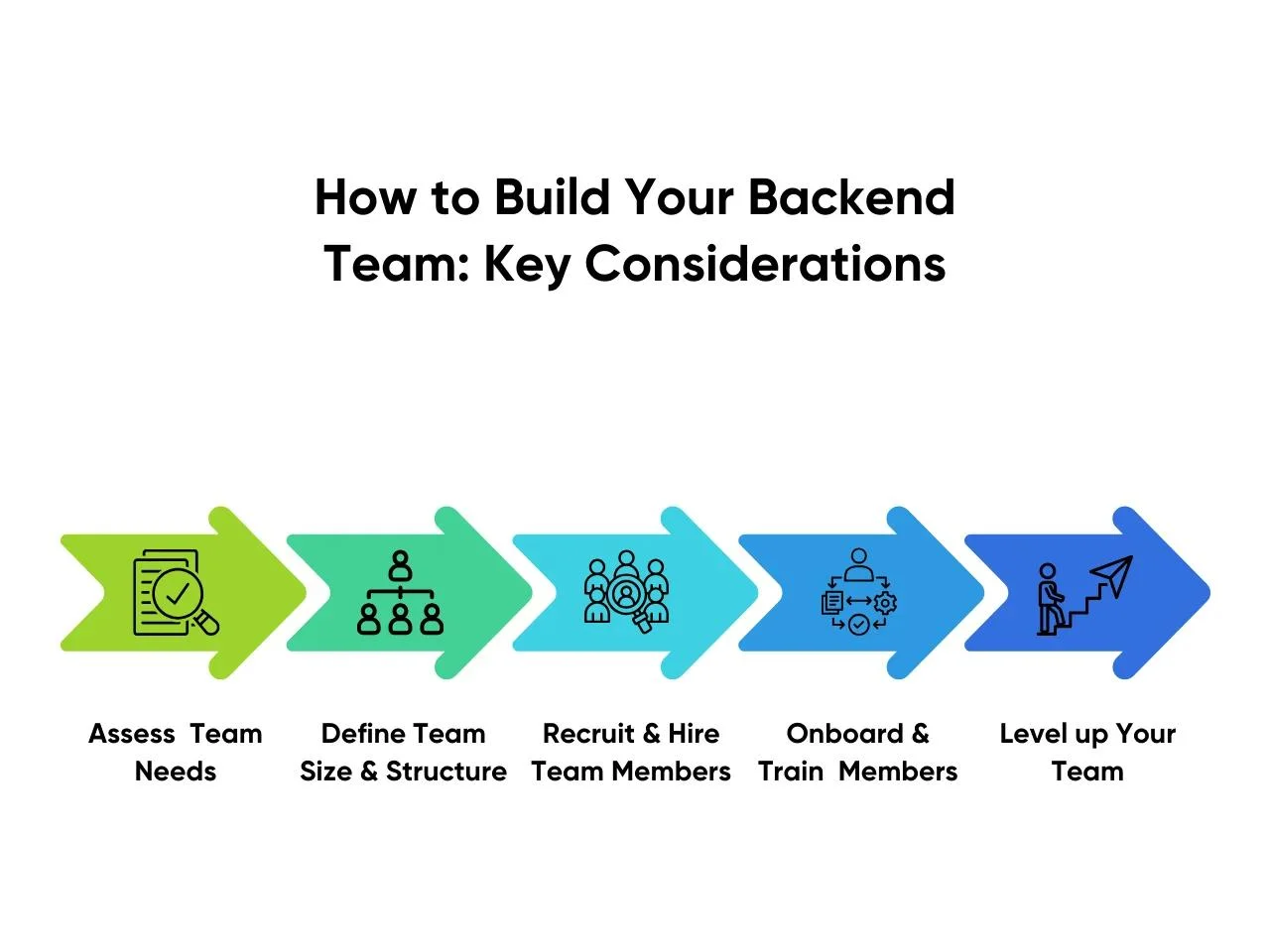 How to Build Your Backend Team: Key Considerations

Assess Team Needs

Define Team Size & Structure

Recruit & Hire Team Members

Onboard & Train Members

Level up Your Team